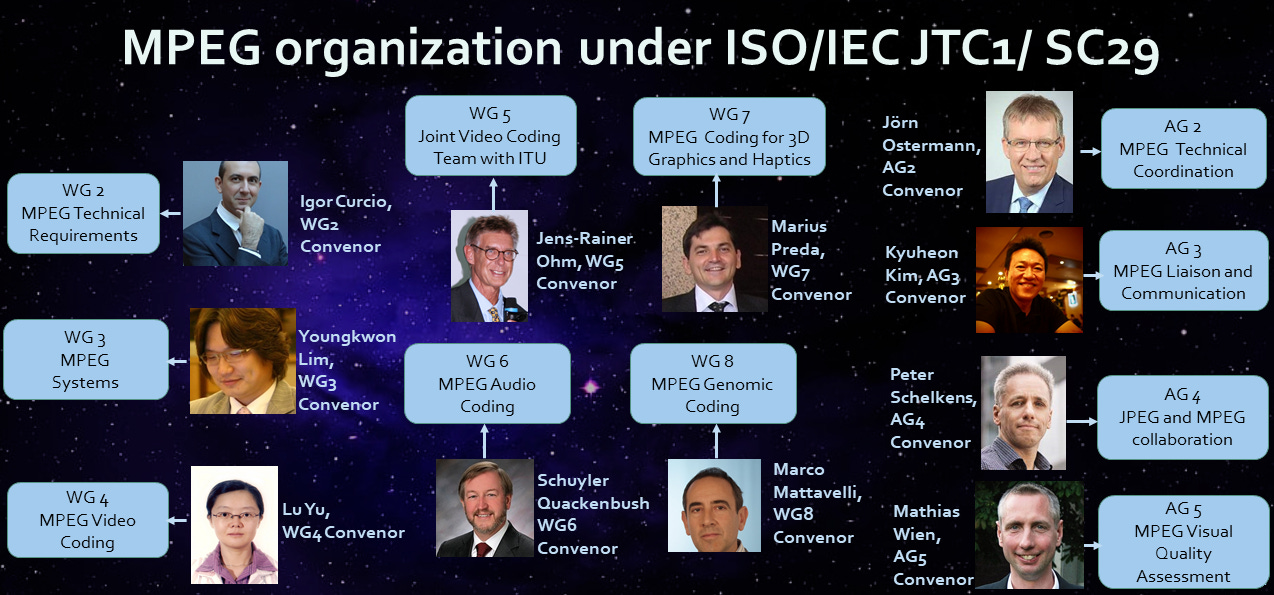 MPEG organization under ISO/IEC JTC1/ SC29

WG 2
MPEG Technical Requirements

Igor Curcio, WG2 Convenor

WG 3
MPEG Systems

Youngkwon Lim, WG3 Convenor

WG 4
MPEG Video Coding

Lu Yu, WG4 Convenor

WG 5
Joint Video Coding Team with ITU

Jens-Rainer Ohm, WG5 Convenor

WG 6
MPEG Audio Coding

Schuyler Quackenbush WG6 Convenor

WG 7
MPEG Coding for 3D Graphics and Haptics

Marius Preda, WG7 Convenor

WG 8
MPEG Genomic Coding

Marco Mattavelli, WG8 Convenor

Jörn Ostermann, AG2 Convenor

AG 2
MPEG Technical Coordination

Kyuheon Kim, AG3 Convenor

AG 3
MPEG Liaison and Communication

Peter Schelkens, AG4 Convenor

AG 4
JPEG and MPEG collaboration

Mathias Wien, AG5 Convenor

AG 5
MPEG Visual Quality Assessment